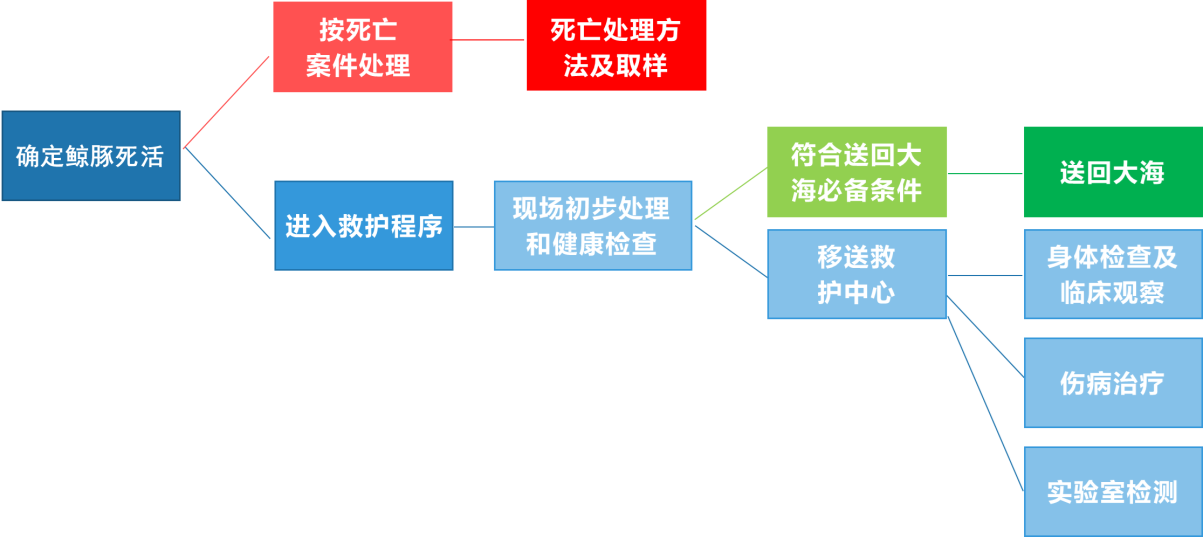 确定鲸豚死活

按死亡案件处理

死亡处理方法及取样

进入救护程序

现场初步处理和健康检查

符合送回大海必备条件

送回大海

移送救护中心

身体检查及临床观察

伤病治疗

实验室检测